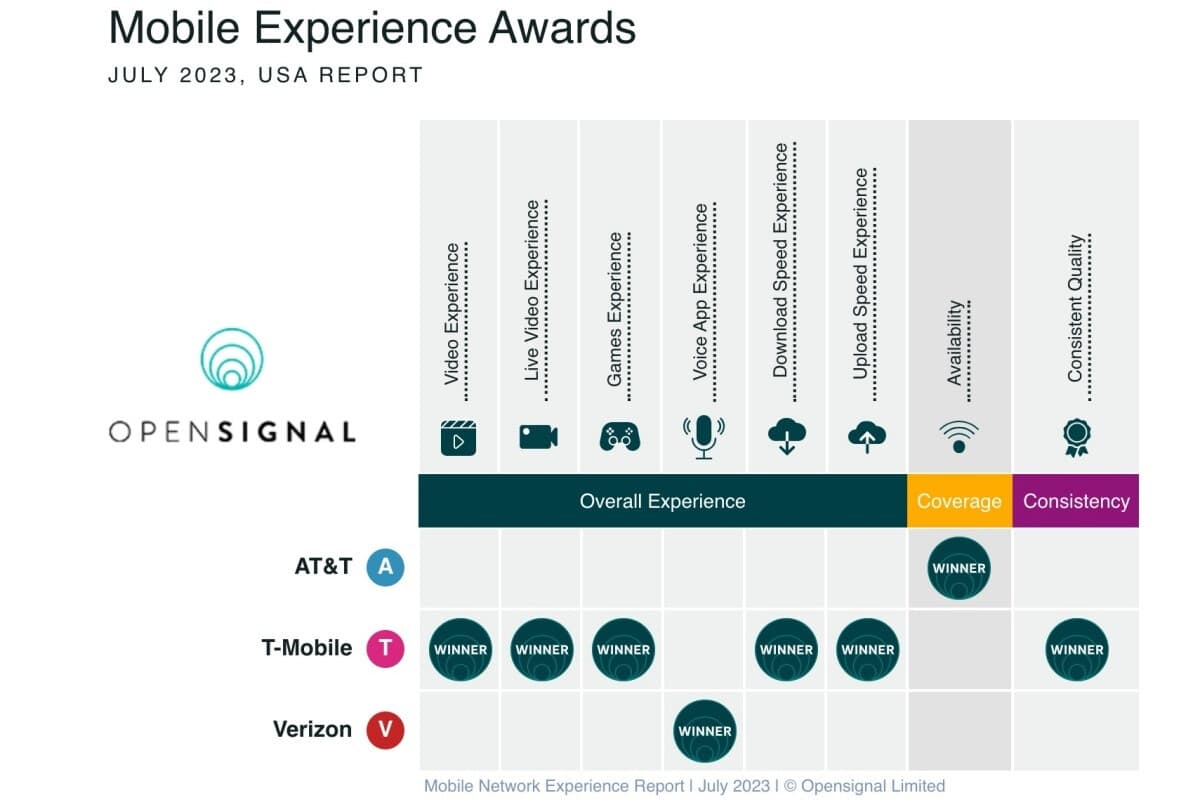 Mobile Experience Awards
JULY 2023, USA REPORT

OPENSIGNAL

| | Video Experience | Live Video Experience | Games Experience | Voice App Experience | Download Speed Experience | Upload Speed Experience | Availability | Consistent Quality |
|---|---|---|---|---|---|---|---|---|
| | Overall Experience | | | | | | Coverage | Consistency |
| AT&T A | | | | | | | WINNER | |
| T-Mobile T | WINNER | WINNER | WINNER | | WINNER | WINNER | | WINNER |
| Verizon V | | | | WINNER | | | | |

Mobile Network Experience Report | July 2023 | © Opensignal Limited